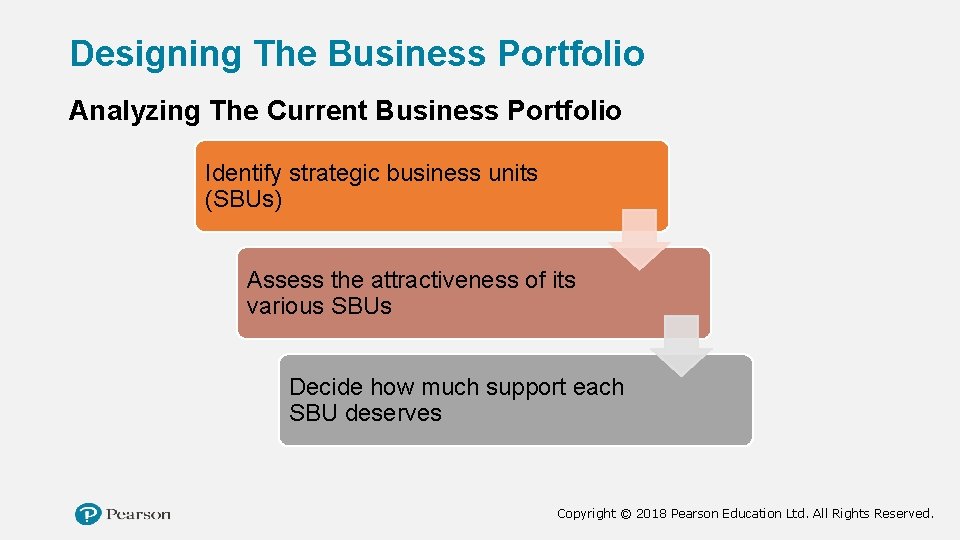 Designing The Business Portfolio

Analyzing The Current Business Portfolio

Identify strategic business units (SBUs)

Assess the attractiveness of its various SBUs

Decide how much support each SBU deserves

Pearson

Copyright © 2018 Pearson Education Ltd. All Rights Reserved.